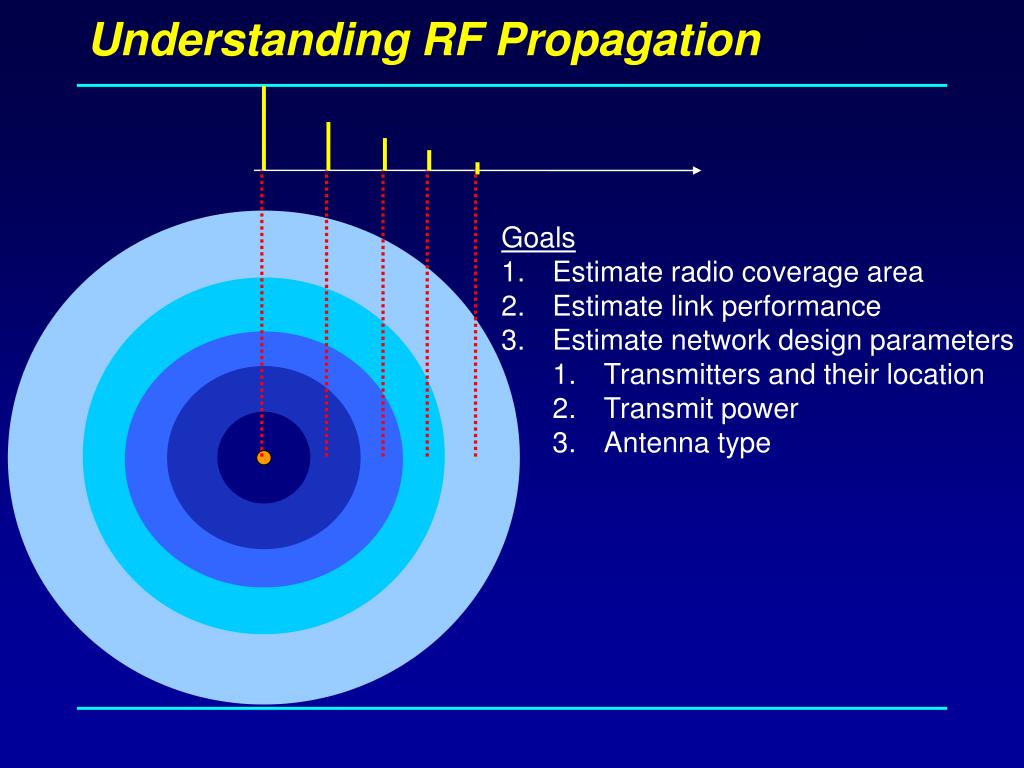 Understanding RF Propagation

Goals
1. Estimate radio coverage area
2. Estimate link performance
3. Estimate network design parameters
   1. Transmitters and their location
   2. Transmit power
   3. Antenna type